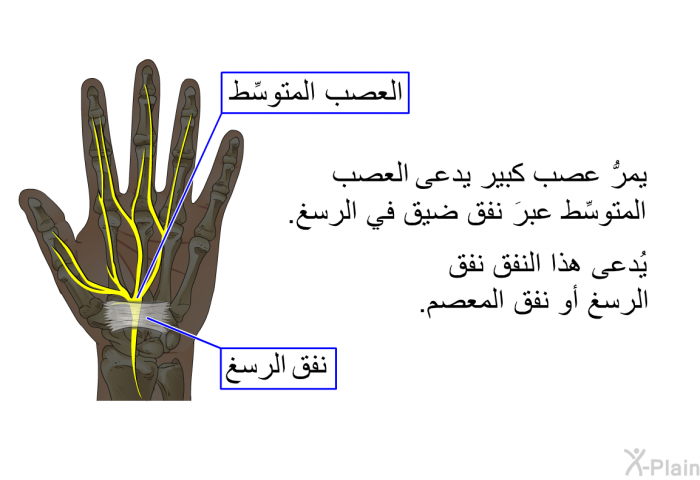 العصب المتوسِّط

يمرُّ عصب كبير يدعى العصب المتوسِّط عبرَ نفق ضيق في الرسغ.

يُدعى هذا النفق نفق الرسغ أو نفق المعصم.

نفق الرسغ

X-Plain